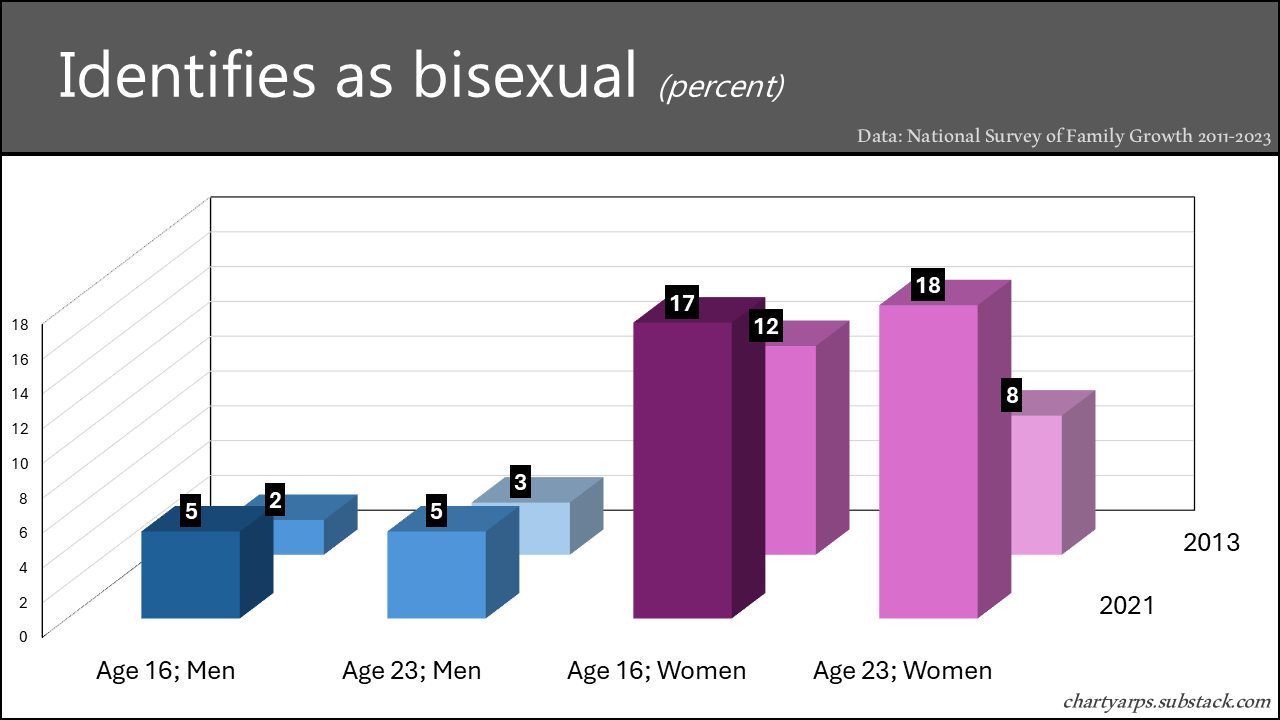 Identifies as bisexual (percent)

Data: National Survey of Family Growth 2011-2023

18
16
14
12
10
8
6
4
2
0

5
2
5
3
17
12
18
8

2013
2021

Age 16; Men
Age 23; Men
Age 16; Women
Age 23; Women

chartyarps.substack.com